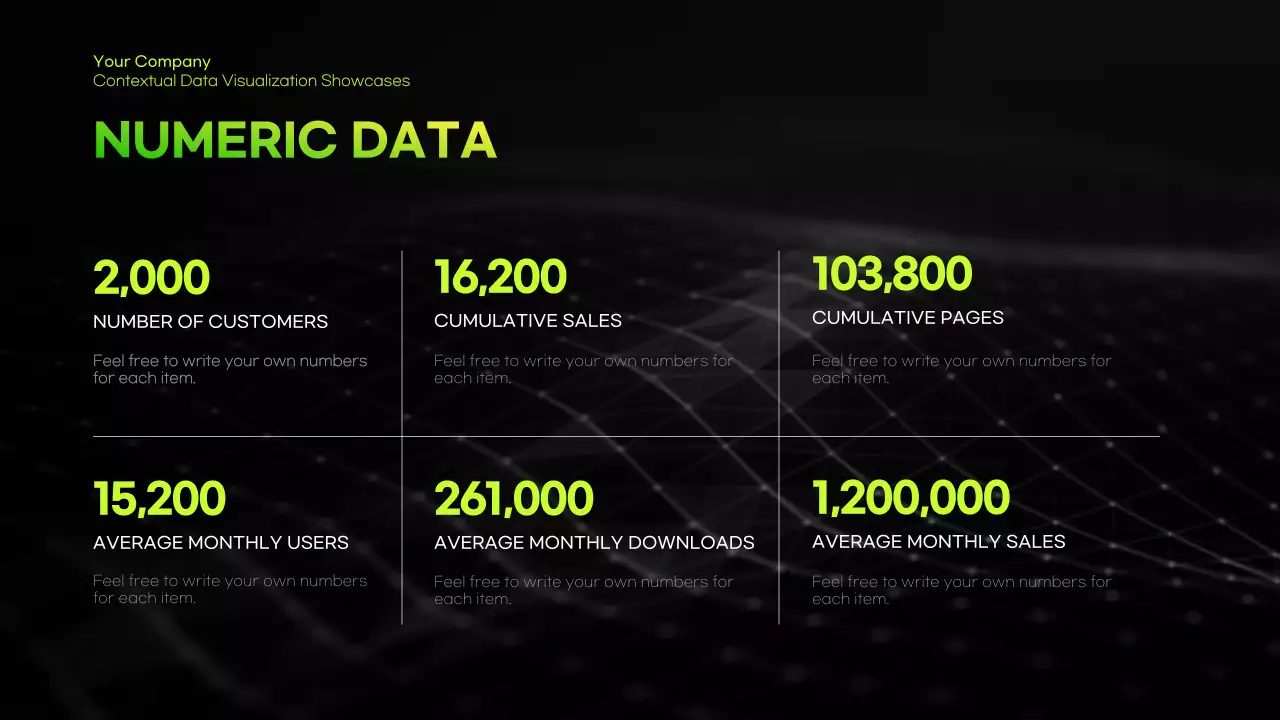 Your Company
Contextual Data Visualization Showcases

NUMERIC DATA

2,000
NUMBER OF CUSTOMERS
Feel free to write your own numbers for each item.

16,200
CUMULATIVE SALES
Feel free to write your own numbers for each item.

103,800
CUMULATIVE PAGES
Feel free to write your own numbers for each item.

15,200
AVERAGE MONTHLY USERS
Feel free to write your own numbers for each item.

261,000
AVERAGE MONTHLY DOWNLOADS
Feel free to write your own numbers for each item.

1,200,000
AVERAGE MONTHLY SALES
Feel free to write your own numbers for each item.